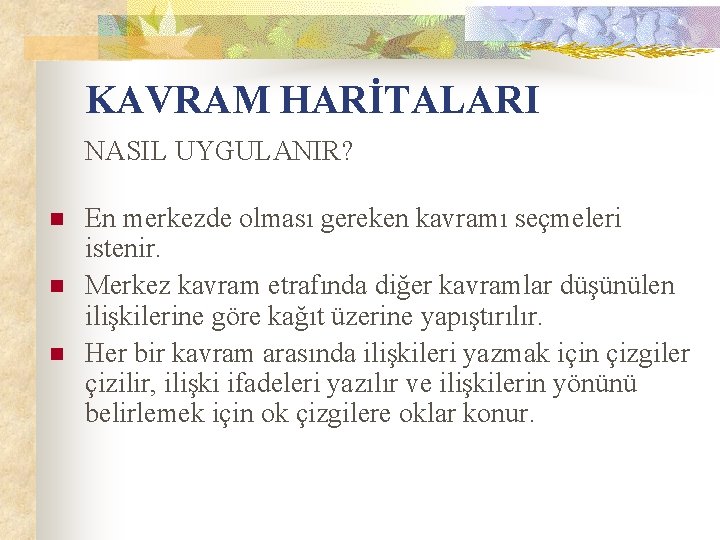 KAVRAM HARİTALARI

NASIL UYGULANIR?

- En merkezde olması gereken kavramı seçmeleri istenir.
- Merkez kavram etrafında diğer kavramlar düşünülen ilişkilerine göre kağıt üzerine yapıştırılır.
- Her bir kavram arasında ilişkileri yazmak için çizgiler çizilir, ilişki ifadeleri yazılır ve ilişkilerin yönünü belirlemek için ok çizgilere oklar konur.